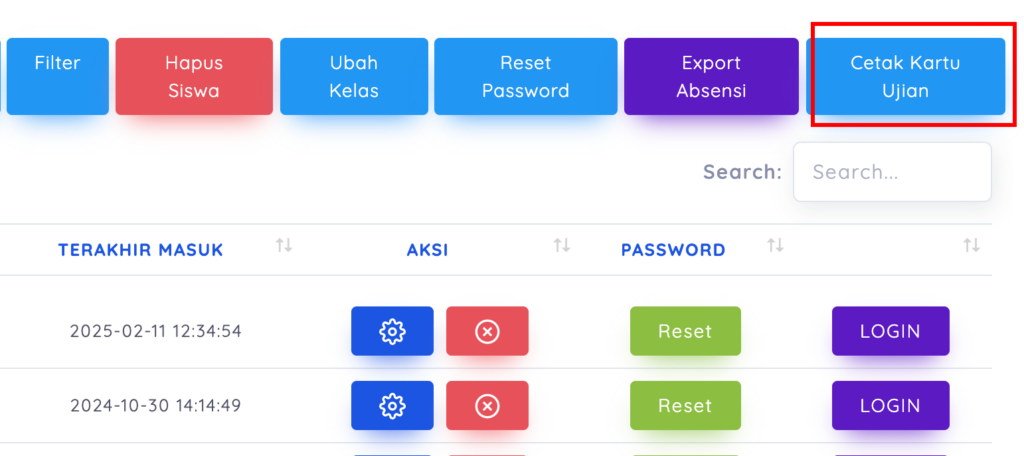 Filter Hapus Siswa Ubah Kelas Reset Password Export Absensi Cetak Kartu Ujian

Search: Search...

| TERAKHIR MASUK | AKSI | PASSWORD | |
|---|---|---|---|
| 2025-02-11 12:34:54 | | Reset | LOGIN |
| 2024-10-30 14:14:49 | | Reset | LOGIN |